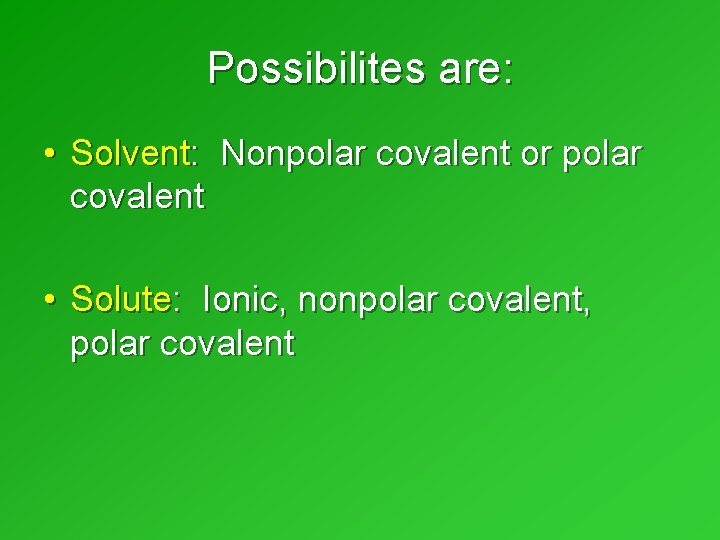 Possibilites are:

• Solvent: Nonpolar covalent or polar covalent

• Solute: Ionic, nonpolar covalent, polar covalent